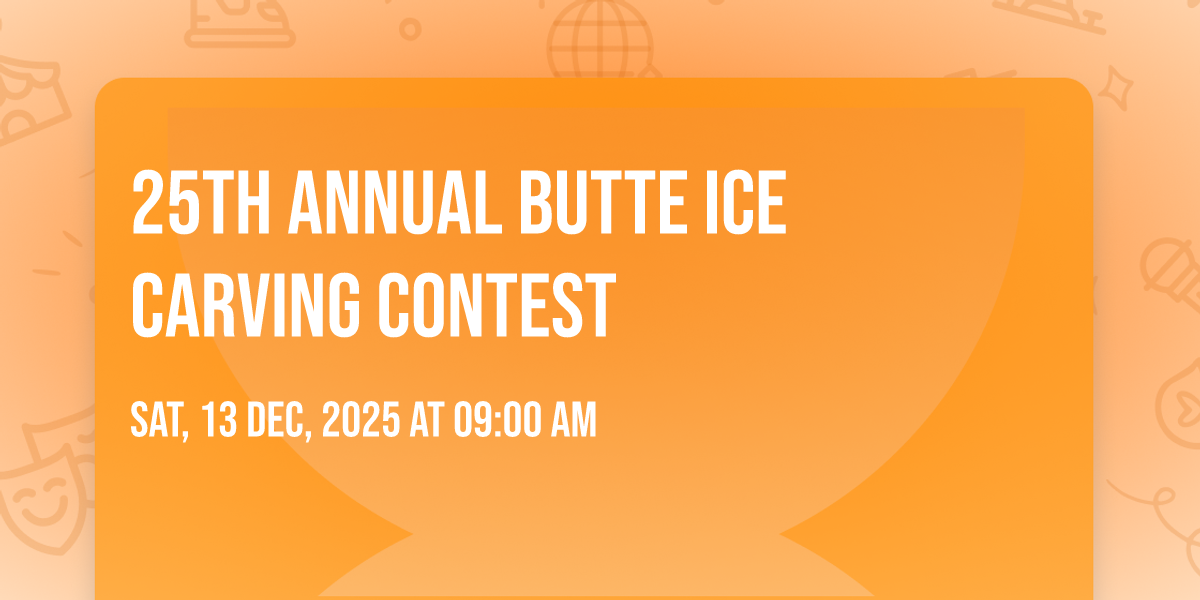 25TH ANNUAL BUTTE ICE CARVING CONTEST

SAT, 13 DEC, 2025 AT 09:00 AM